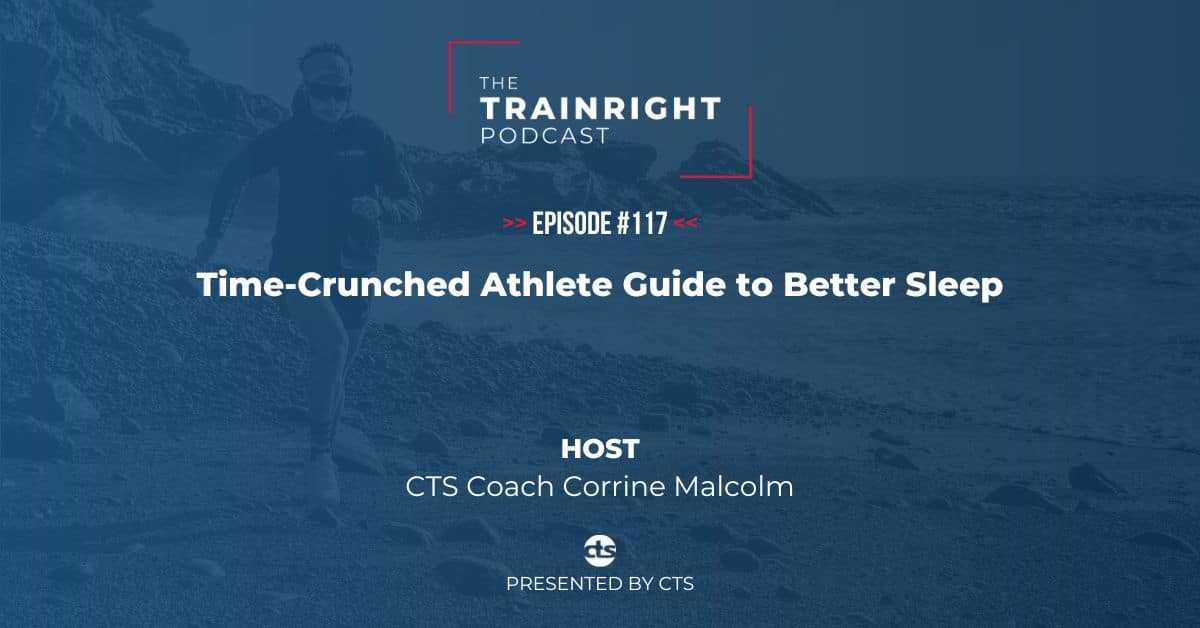 THE
TRAINRIGHT
PODCAST

>> EPISODE #117 <<

Time-Crunched Athlete Guide to Better Sleep

HOST
CTS Coach Corrine Malcolm

cts
PRESENTED BY CTS